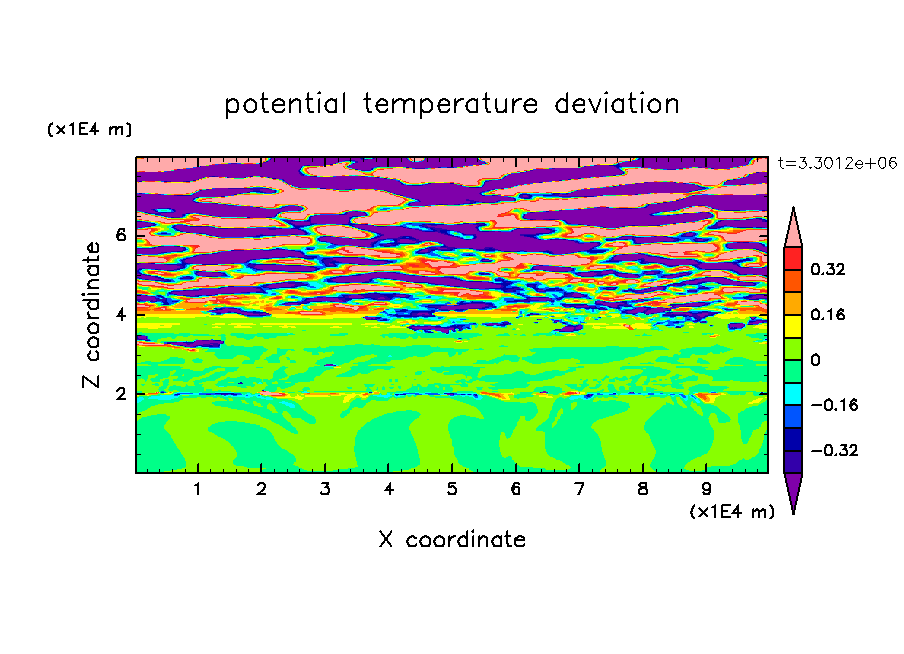 potential temperature deviation

(x1E4 m)

t=3.3012e+06

Z coordinate

6
4
2

0.32
0.16
0
−0.16
−0.32

1 2 3 4 5 6 7 8 9

(x1E4 m)

X coordinate